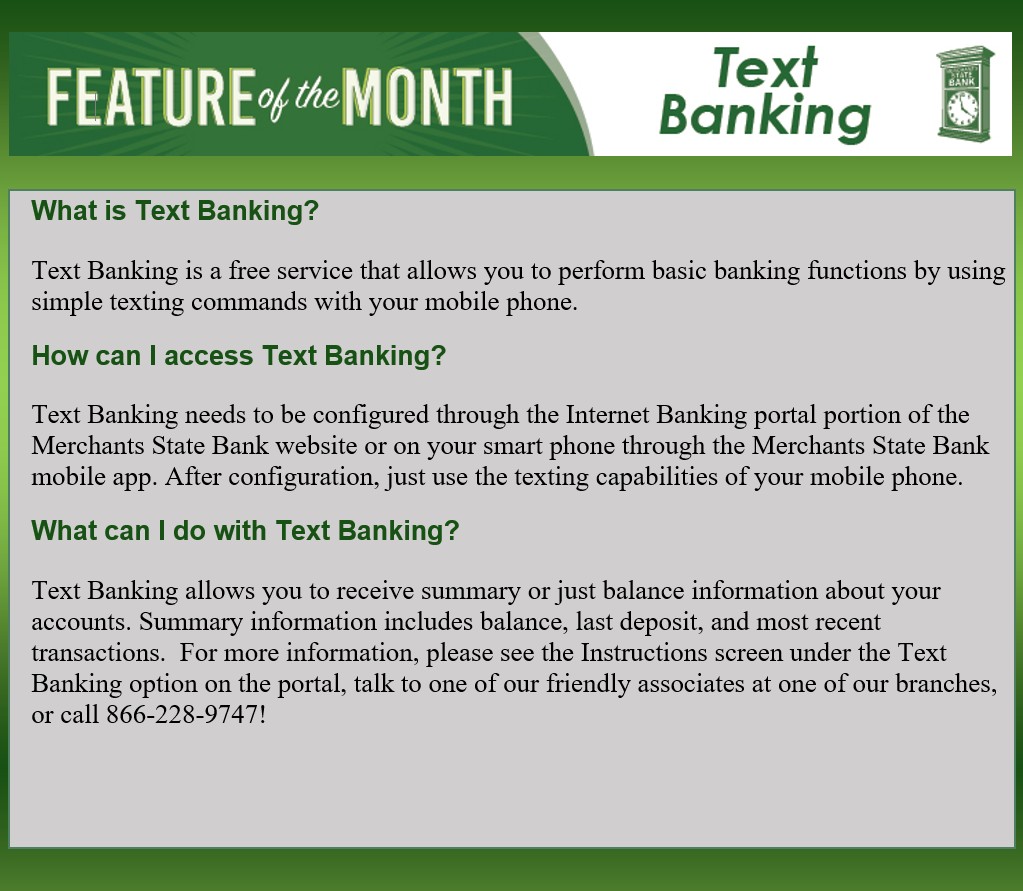 FEATURE of the MONTH

Text Banking

MERCHANTS STATE BANK

What is Text Banking?

Text Banking is a free service that allows you to perform basic banking functions by using simple texting commands with your mobile phone.

How can I access Text Banking?

Text Banking needs to be configured through the Internet Banking portal portion of the Merchants State Bank website or on your smart phone through the Merchants State Bank mobile app. After configuration, just use the texting capabilities of your mobile phone.

What can I do with Text Banking?

Text Banking allows you to receive summary or just balance information about your accounts. Summary information includes balance, last deposit, and most recent transactions. For more information, please see the Instructions screen under the Text Banking option on the portal, talk to one of our friendly associates at one of our branches, or call 866-228-9747!